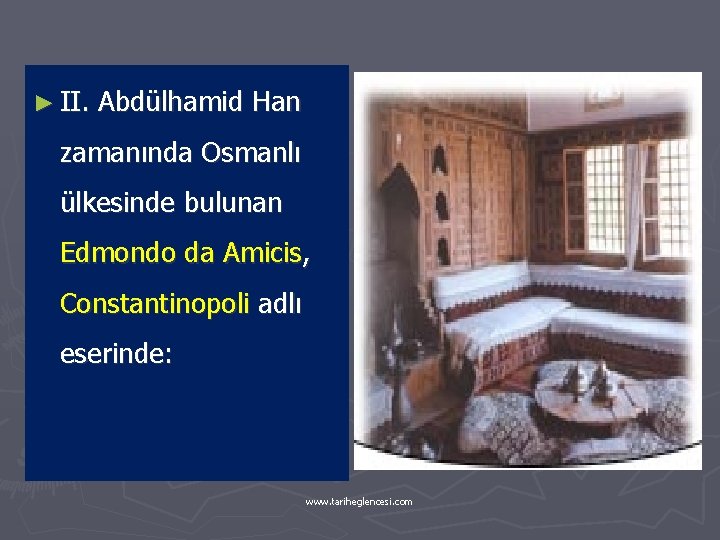 ► II. Abdülhamid Han zamanında Osmanlı ülkesinde bulunan Edmondo da Amicis, Constantinopoli adlı eserinde:

www.tariheglencesi.com